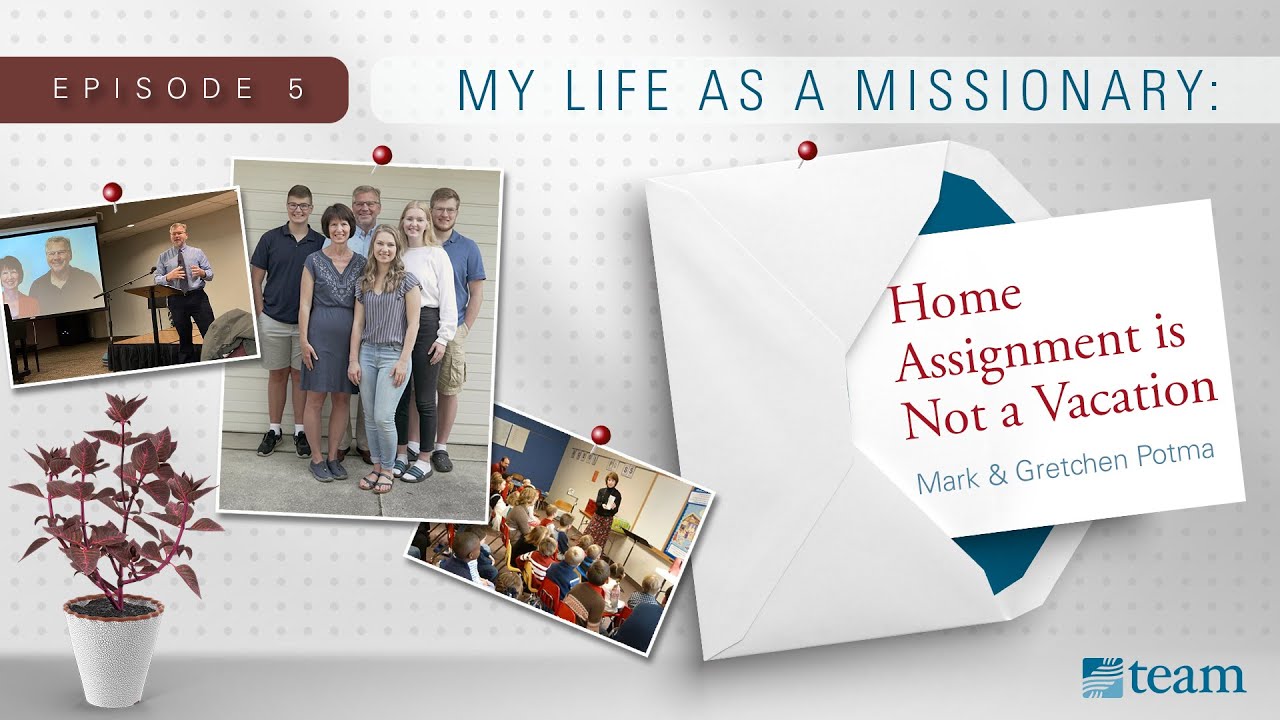 EPISODE 5

MY LIFE AS A MISSIONARY:

Home Assignment is Not a Vacation

Mark & Gretchen Potma

team